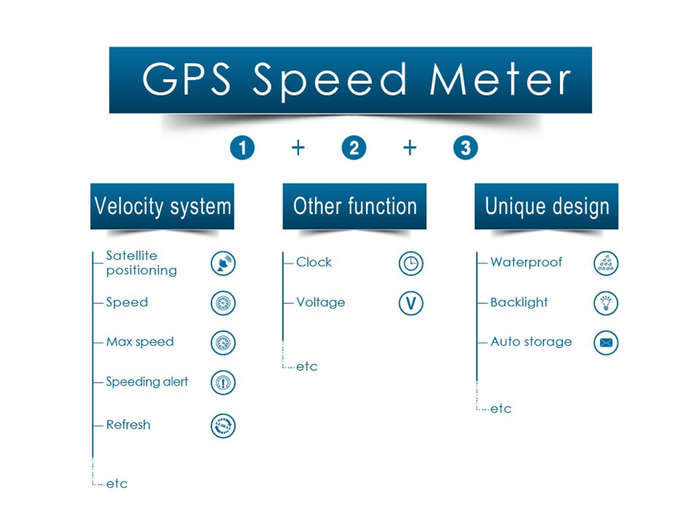 GPS Speed Meter

1 + 2 + 3

Velocity system

Satellite positioning

Speed

Max speed

Speeding alert

Refresh

etc

Other function

Clock

Voltage

V

etc

Unique design

Waterproof

Backlight

Auto storage

etc